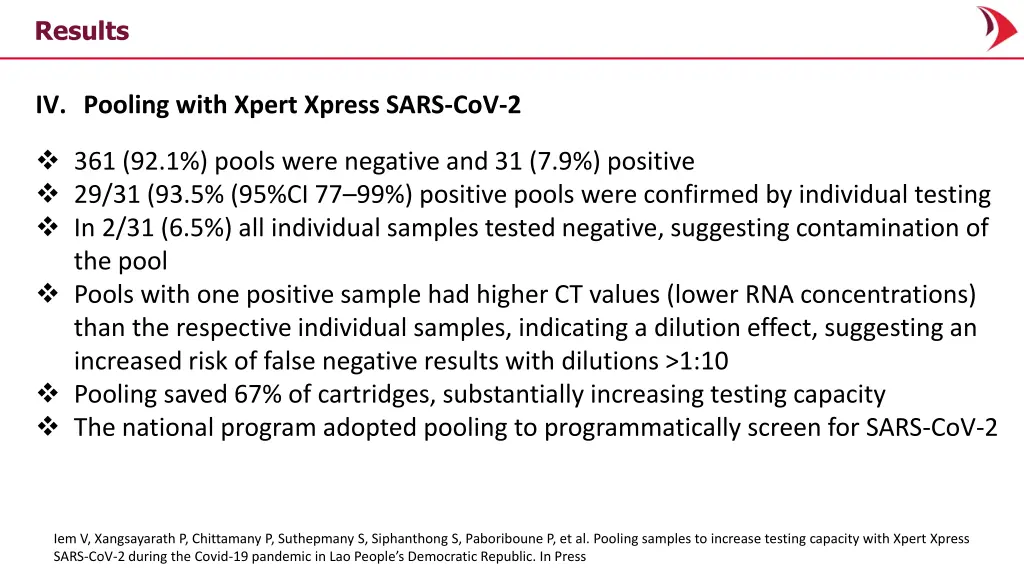 Results

IV. Pooling with Xpert Xpress SARS-CoV-2

❖ 361 (92.1%) pools were negative and 31 (7.9%) positive
❖ 29/31 (93.5% (95%CI 77–99%) positive pools were confirmed by individual testing
❖ In 2/31 (6.5%) all individual samples tested negative, suggesting contamination of the pool
❖ Pools with one positive sample had higher CT values (lower RNA concentrations) than the respective individual samples, indicating a dilution effect, suggesting an increased risk of false negative results with dilutions >1:10
❖ Pooling saved 67% of cartridges, substantially increasing testing capacity
❖ The national program adopted pooling to programmatically screen for SARS-CoV-2

Iem V, Xangsayarath P, Chittamany P, Suthepmany S, Siphanthong S, Paboriboune P, et al. Pooling samples to increase testing capacity with Xpert Xpress SARS-CoV-2 during the Covid-19 pandemic in Lao People's Democratic Republic. In Press